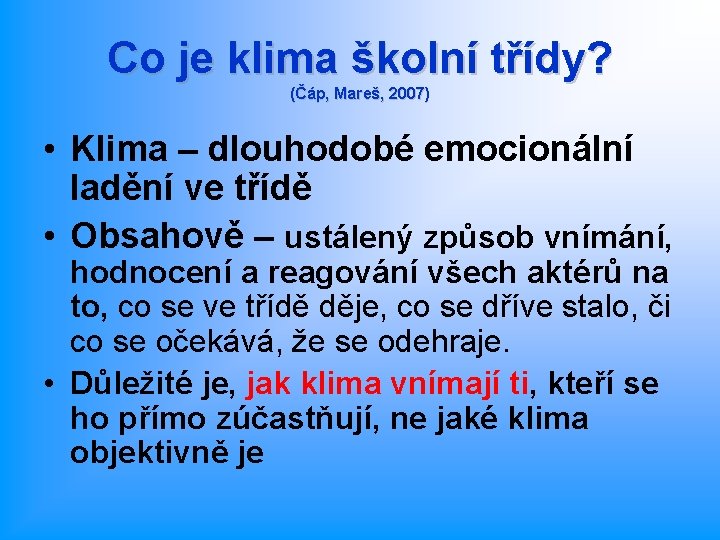 Co je klima školní třídy?
(Čáp, Mareš, 2007)

• Klima – dlouhodobé emocionální ladění ve třídě

• Obsahově – ustálený způsob vnímání, hodnocení a reagování všech aktérů na to, co se ve třídě děje, co se dříve stalo, či co se očekává, že se odehraje.

• Důležité je, jak klima vnímají ti, kteří se ho přímo zúčastňují, ne jaké klima objektivně je